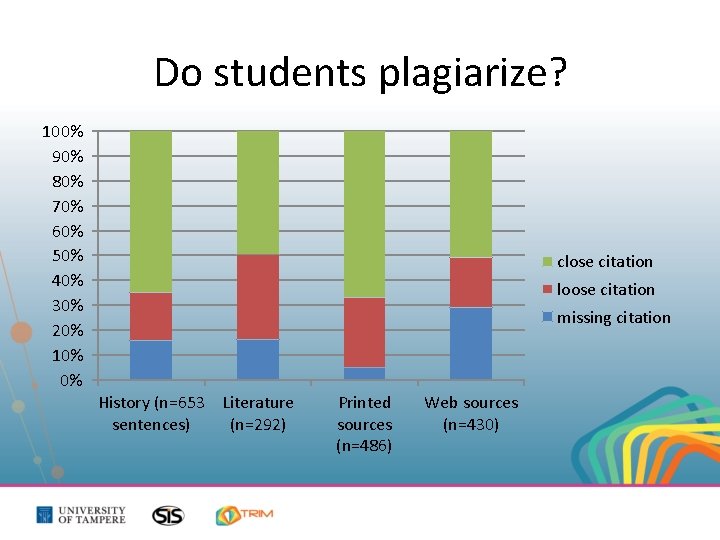 Do students plagiarize?

100%
90%
80%
70%
60%
50%
40%
30%
20%
10%
0%

History (n=653 sentences)
Literature (n=292)
Printed sources (n=486)
Web sources (n=430)

close citation
loose citation
missing citation

UNIVERSITY OF TAMPERE
SIS
TRIM